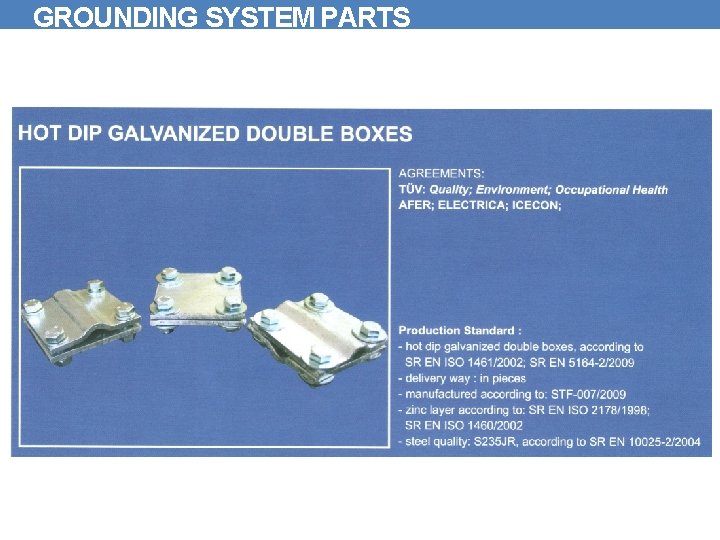 GROUNDING SYSTEM PARTS

HOT DIP GALVANIZED DOUBLE BOXES

AGREEMENTS:
TÜV: Quality; Environment; Occupational Health
AFER; ELECTRICA; ICECON;

Production Standard :
- hot dip galvanized double boxes, according to SR EN ISO 1461/2002; SR EN 5164-2/2009
- delivery way : in pieces
- manufactured according to: STF-007/2009
- zinc layer according to: SR EN ISO 2178/1998; SR EN ISO 1460/2002
- steel quality: S235JR, according to SR EN 10025-2/2004